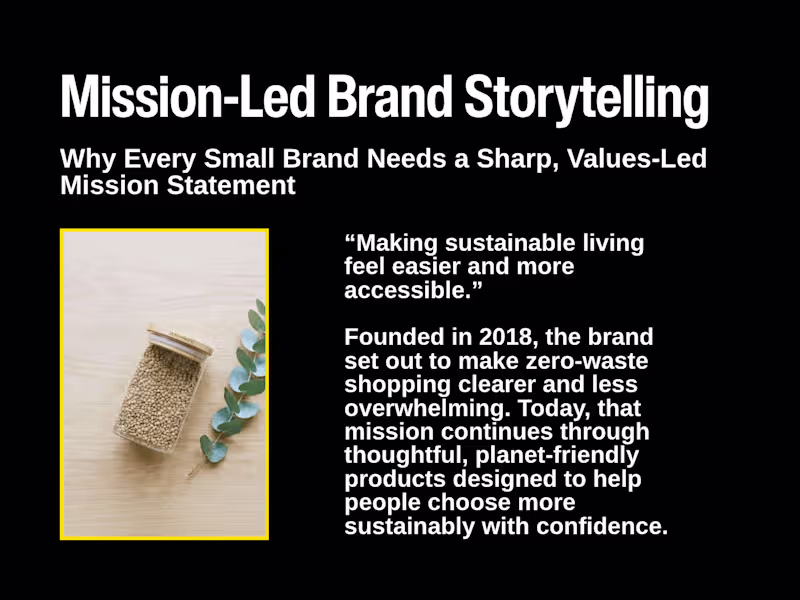 Mission-Led Brand Storytelling

Why Every Small Brand Needs a Sharp, Values-Led Mission Statement

“Making sustainable living feel easier and more accessible.”

Founded in 2018, the brand set out to make zero-waste shopping clearer and less overwhelming. Today, that mission continues through thoughtful, planet-friendly products designed to help people choose more sustainably with confidence.